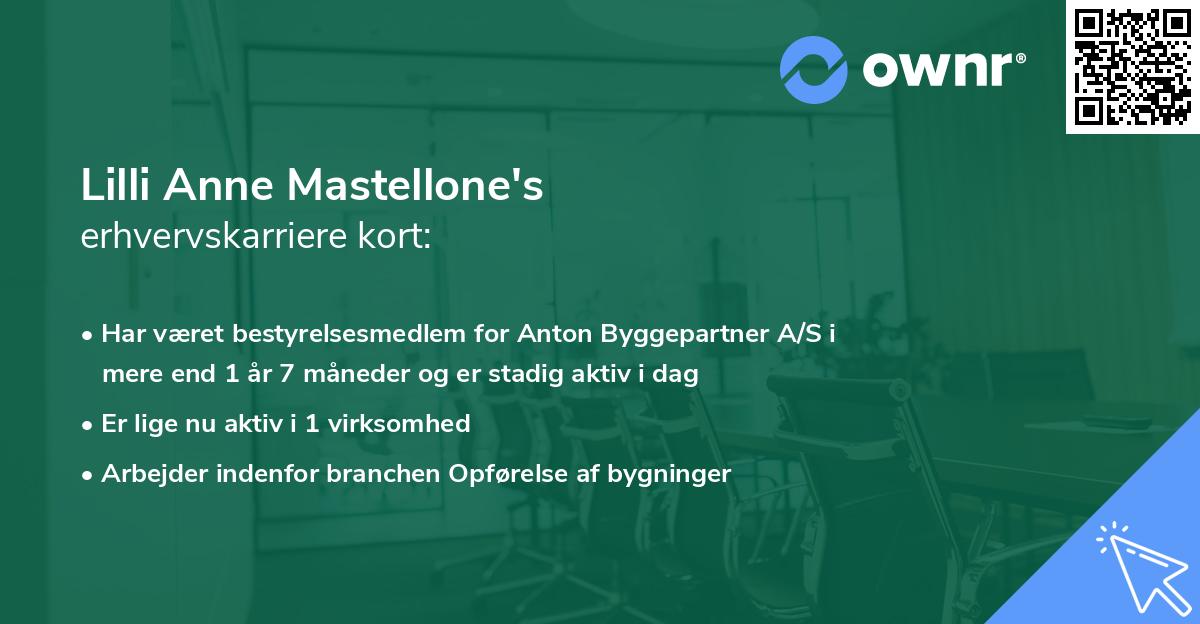 ownr®

Lilli Anne Mastellone's
erhvervskarriere kort:

• Har været bestyrelsesmedlem for Anton Byggepartner A/S i mere end 1 år 7 måneder og er stadig aktiv i dag
• Er lige nu aktiv i 1 virksomhed
• Arbejder indenfor branchen Opførelse af bygninger